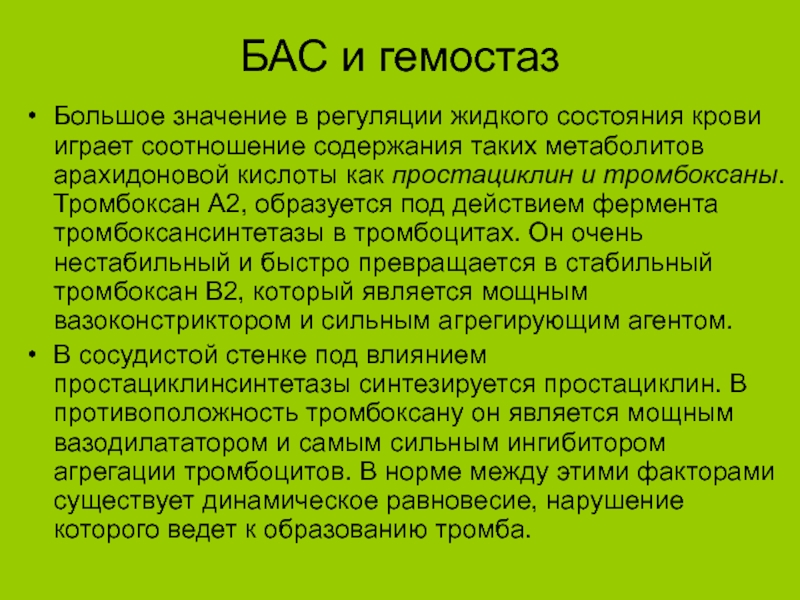 БАС и гемостаз

• Большое значение в регуляции жидкого состояния крови играет соотношение содержания таких метаболитов арахидоновой кислоты как простациклин и тромбоксаны. Тромбоксан А2, образуется под действием фермента тромбоксансинтетазы в тромбоцитах. Он очень нестабильный и быстро превращается в стабильный тромбоксан В2, который является мощным вазоконстриктором и сильным агрегирующим агентом.

• В сосудистой стенке под влиянием простациклинсинтетазы синтезируется простациклин. В противоположность тромбоксану он является мощным вазодилататором и самым сильным ингибитором агрегации тромбоцитов. В норме между этими факторами существует динамическое равновесие, нарушение которого ведет к образованию тромба.